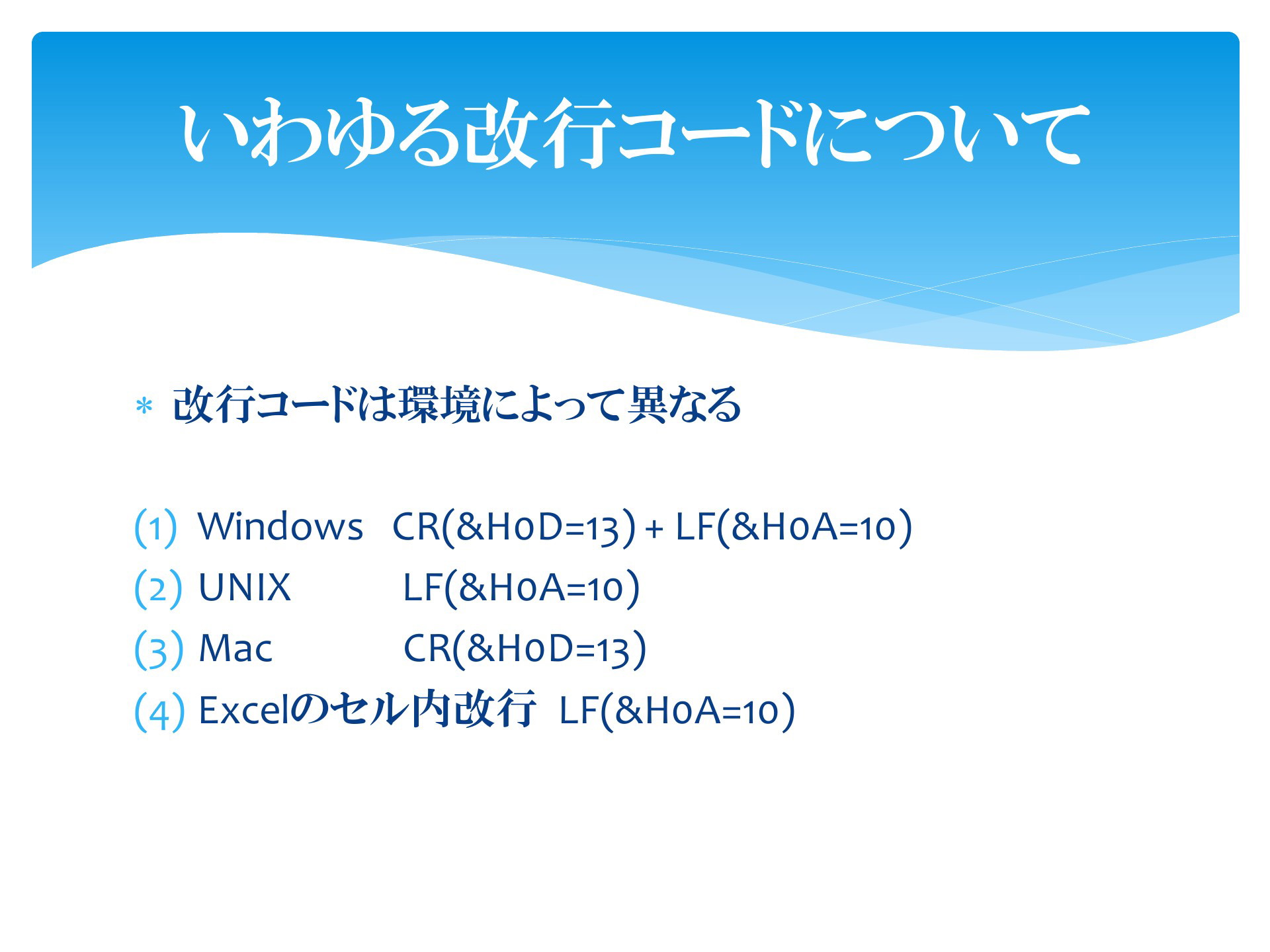 いわゆる改行コードについて

* 改行コードは環境によって異なる

(1) Windows CR(&H0D=13) + LF(&H0A=10)
(2) UNIX LF(&H0A=10)
(3) Mac CR(&H0D=13)
(4) Excelのセル内改行 LF(&H0A=10)